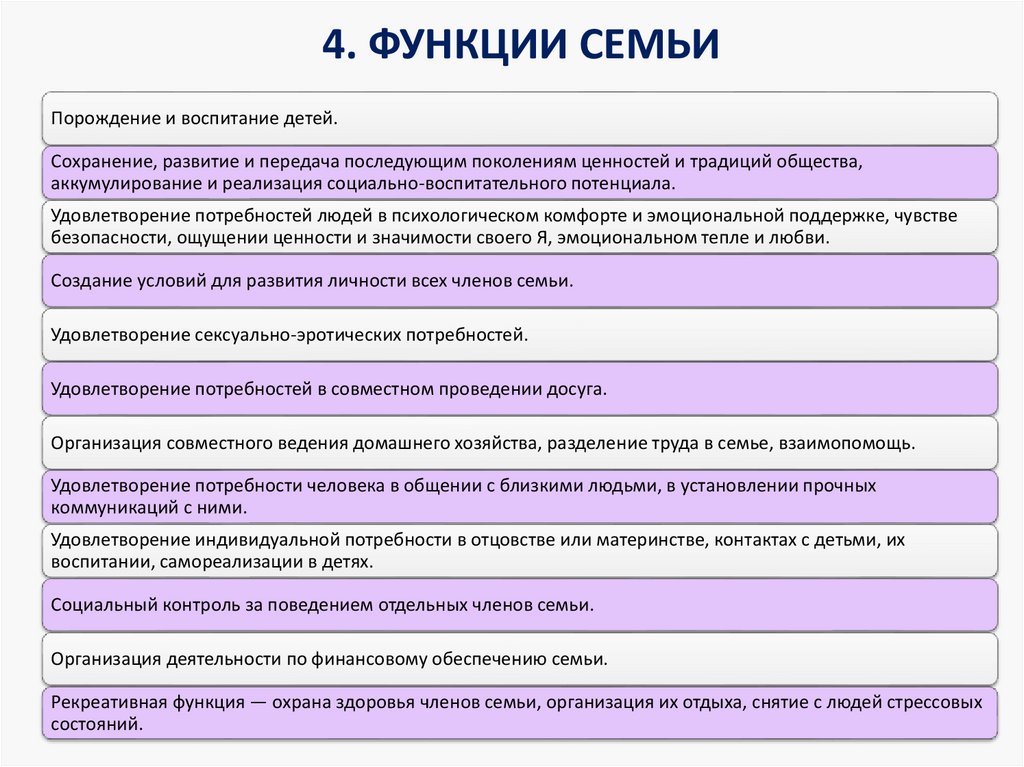 4. ФУНКЦИИ СЕМЬИ

Порождение и воспитание детей.

Сохранение, развитие и передача последующим поколениям ценностей и традиций общества, аккумулирование и реализация социально-воспитательного потенциала.

Удовлетворение потребностей людей в психологическом комфорте и эмоциональной поддержке, чувстве безопасности, ощущении ценности и значимости своего Я, эмоциональном тепле и любви.

Создание условий для развития личности всех членов семьи.

Удовлетворение сексуально-эротических потребностей.

Удовлетворение потребностей в совместном проведении досуга.

Организация совместного ведения домашнего хозяйства, разделение труда в семье, взаимопомощь.

Удовлетворение потребности человека в общении с близкими людьми, в установлении прочных коммуникаций с ними.

Удовлетворение индивидуальной потребности в отцовстве или материнстве, контактах с детьми, их воспитании, самореализации в детях.

Социальный контроль за поведением отдельных членов семьи.

Организация деятельности по финансовому обеспечению семьи.

Рекреативная функция — охрана здоровья членов семьи, организация их отдыха, снятие с людей стрессовых состояний.